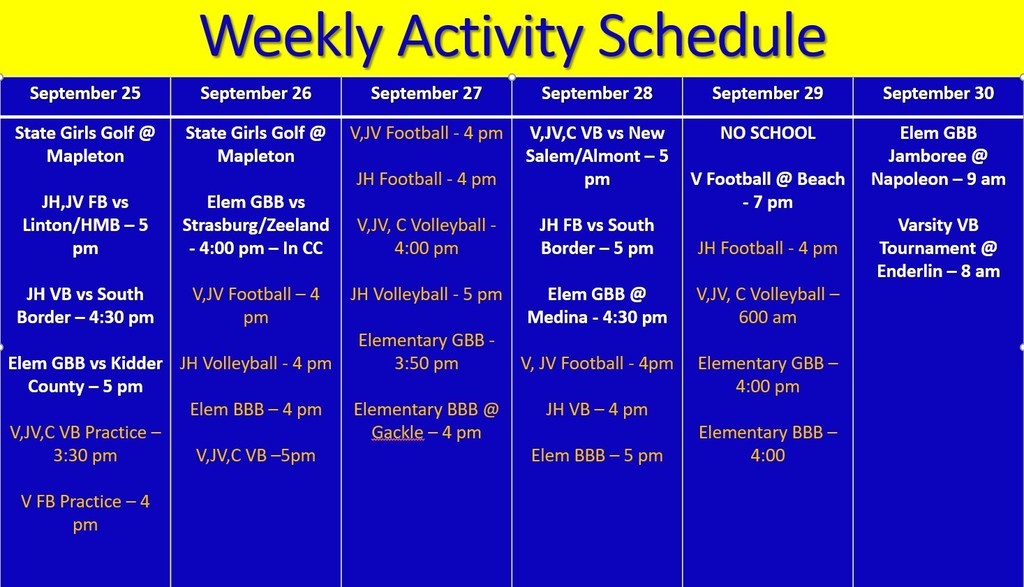 Weekly Activity Schedule

| September 25 | September 26 | September 27 | September 28 | September 29 | September 30 |
|---|---|---|---|---|---|
| State Girls Golf @ Mapleton<br><br>JH,JV FB vs Linton/HMB – 5 pm<br><br>JH VB vs South Border – 4:30 pm<br><br>Elem GBB vs Kidder County – 5 pm<br><br>V,JV,C VB Practice – 3:30 pm<br><br>V FB Practice – 4 pm | State Girls Golf @ Mapleton<br><br>Elem GBB vs Strasburg/Zeeland - 4:00 pm – In CC<br><br>V,JV Football – 4 pm<br><br>JH Volleyball - 4 pm<br><br>Elem BBB – 4 pm<br><br>V,JV,C VB –5pm | V,JV Football - 4 pm<br><br>JH Football - 4 pm<br><br>V,JV, C Volleyball - 4:00 pm<br><br>JH Volleyball - 5 pm<br><br>Elementary GBB - 3:50 pm<br><br>Elementary BBB @ Gackle – 4 pm | V,JV,C VB vs New Salem/Almont – 5 pm<br><br>JH FB vs South Border – 5 pm<br><br>Elem GBB @ Medina - 4:30 pm<br><br>V, JV Football - 4pm<br><br>JH VB – 4 pm<br><br>Elem BBB – 5 pm | NO SCHOOL<br><br>V Football @ Beach - 7 pm<br><br>JH Football - 4 pm<br><br>V,JV, C Volleyball – 600 am<br><br>Elementary GBB – 4:00 pm<br><br>Elementary BBB – 4:00 | Elem GBB Jamboree @ Napoleon – 9 am<br><br>Varsity VB Tournament @ Enderlin – 8 am |